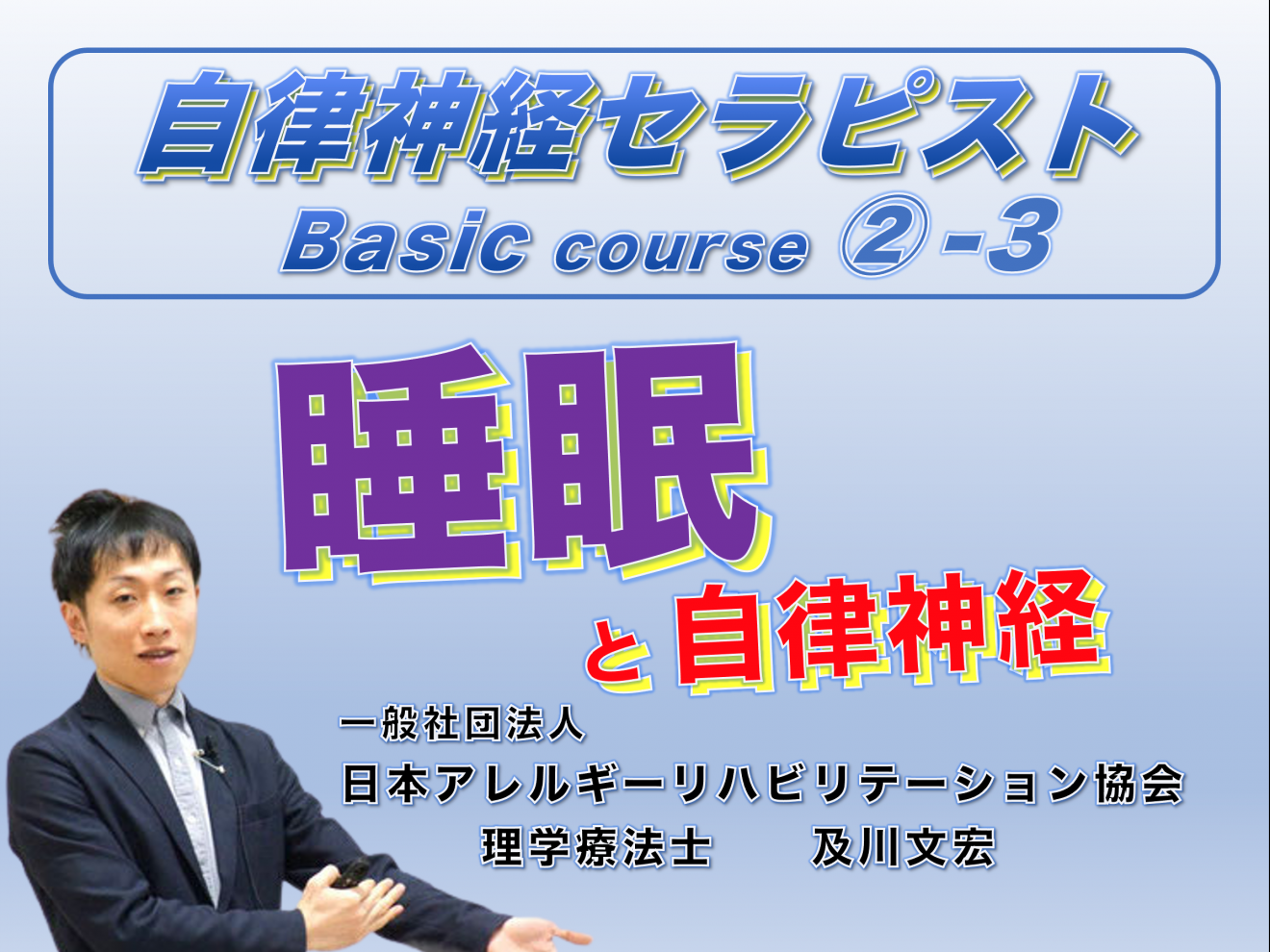 自律神経セラピスト
Basic course ②-3

睡眠
と自律神経

一般社団法人
日本アレルギーリハビリテーション協会
理学療法士　及川文宏